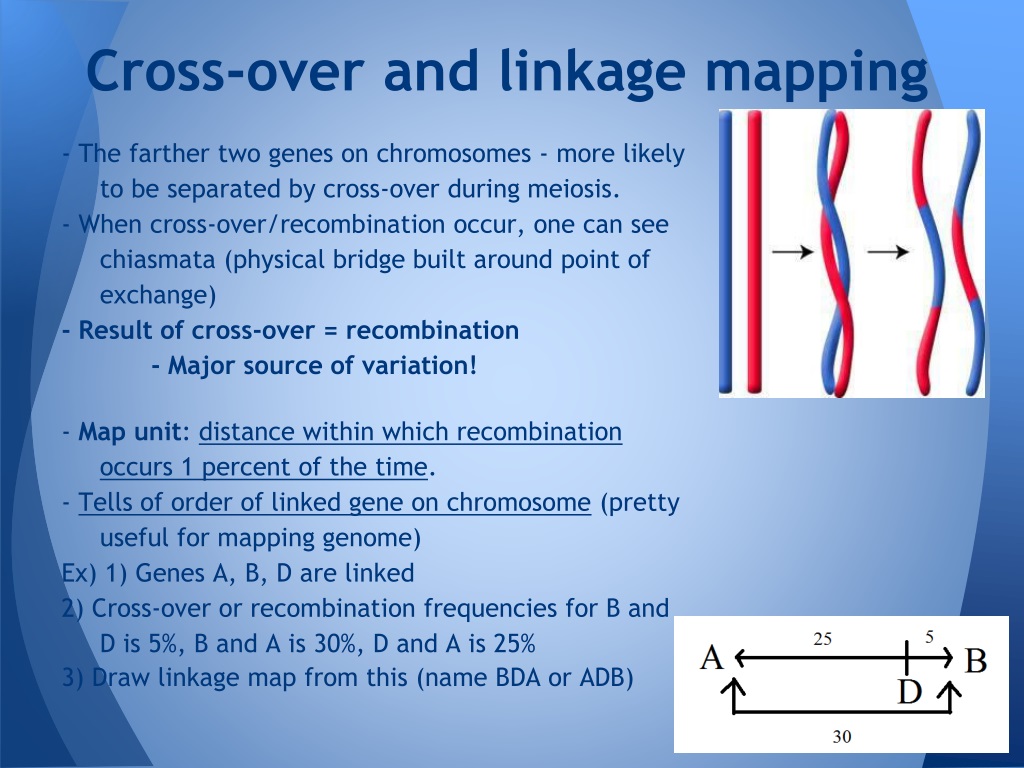 Cross-over and linkage mapping

- The farther two genes on chromosomes - more likely to be separated by cross-over during meiosis.
- When cross-over/recombination occur, one can see chiasmata (physical bridge built around point of exchange)
- Result of cross-over = recombination
- Major source of variation!

- Map unit: distance within which recombination occurs 1 percent of the time.
- Tells of order of linked gene on chromosome (pretty useful for mapping genome)
Ex) 1) Genes A, B, D are linked
2) Cross-over or recombination frequencies for B and D is 5%, B and A is 30%, D and A is 25%
3) Draw linkage map from this (name BDA or ADB)

A
25
5
B
D
30